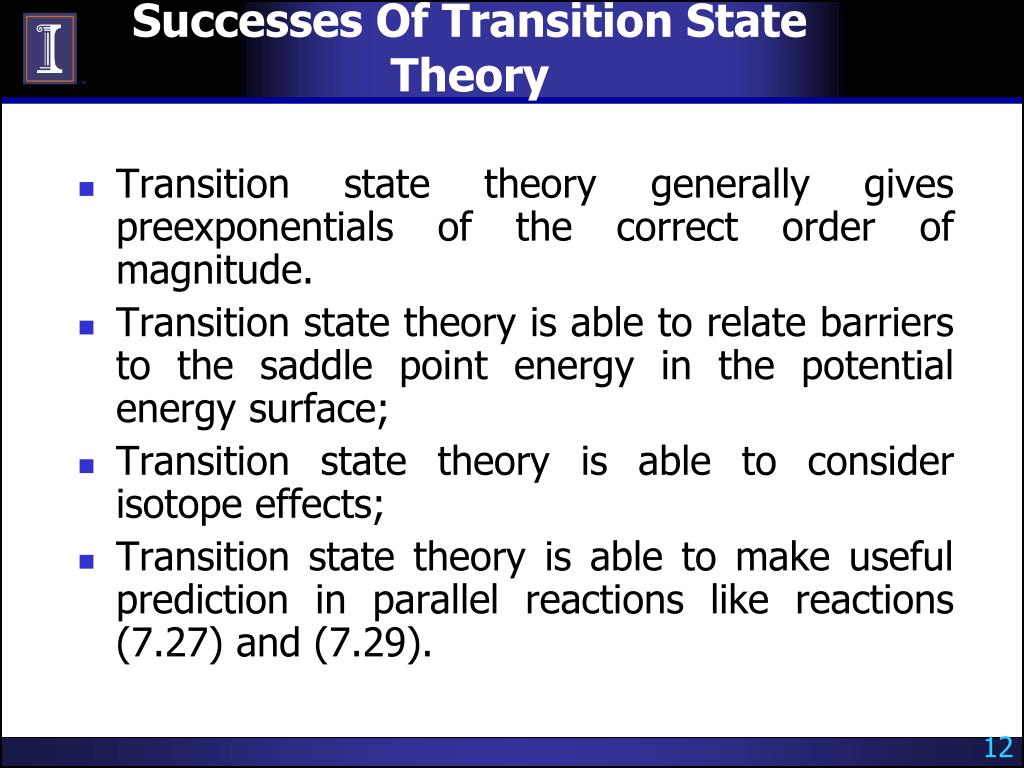 Successes Of Transition State Theory

- Transition state theory generally gives preexponentials of the correct order of magnitude.
- Transition state theory is able to relate barriers to the saddle point energy in the potential energy surface;
- Transition state theory is able to consider isotope effects;
- Transition state theory is able to make useful prediction in parallel reactions like reactions (7.27) and (7.29).

12